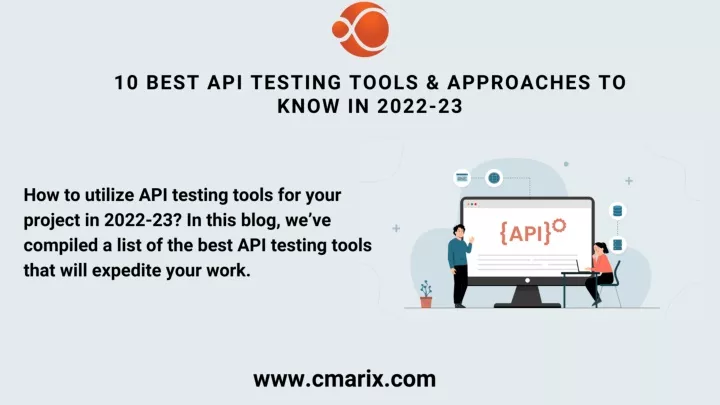 10 BEST API TESTING TOOLS & APPROACHES TO KNOW IN 2022-23

How to utilize API testing tools for your project in 2022-23? In this blog, we've compiled a list of the best API testing tools that will expedite your work.

{API}

www.cmarix.com